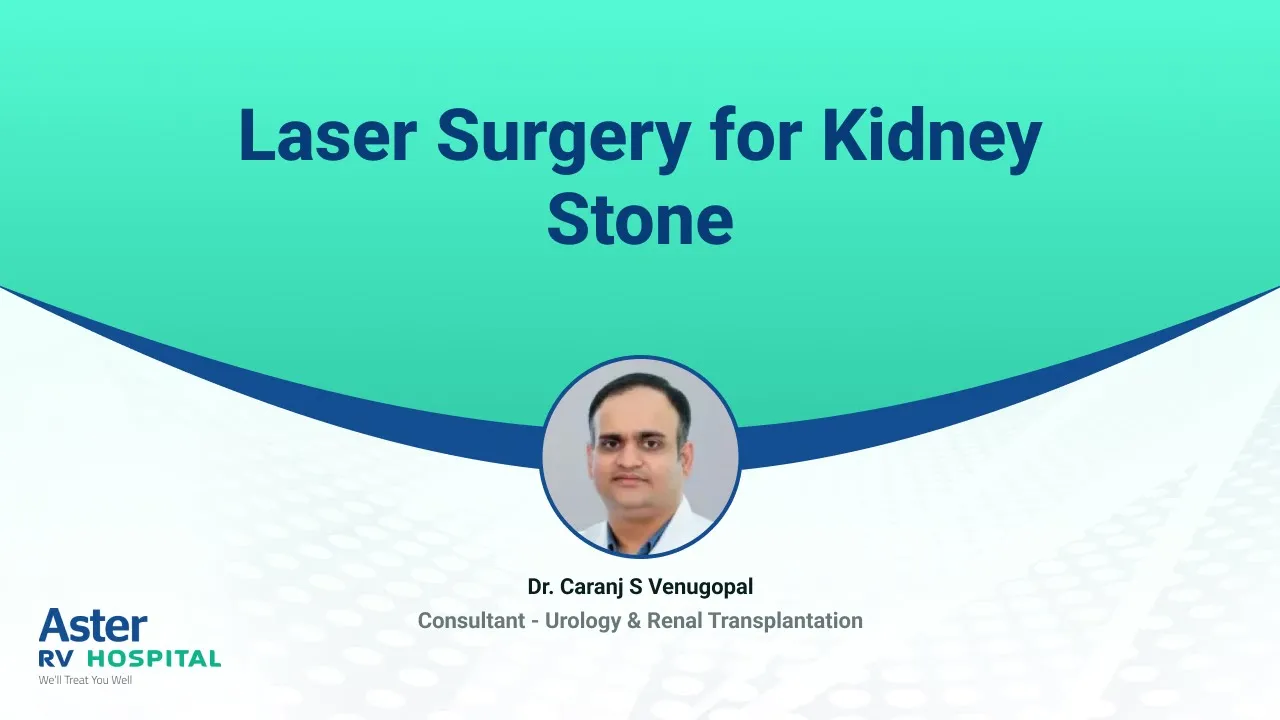 Laser Surgery for Kidney Stone

Dr. Caranj S Venugopal
Consultant - Urology & Renal Transplantation

Aster
RV HOSPITAL
We'll Treat You Well